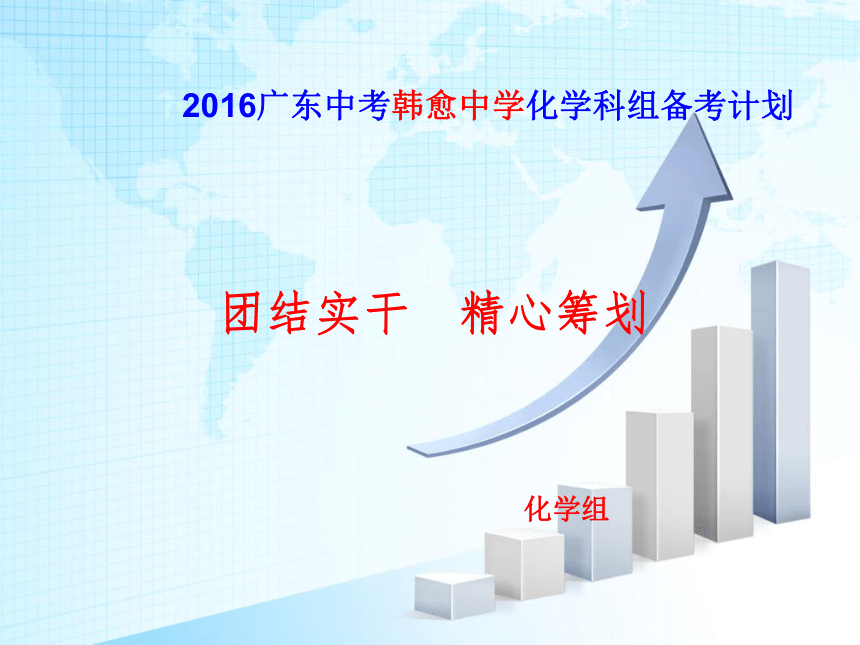 2016广东中考韩愈中学化学科组备考计划

团结实干　精心筹划

化学组